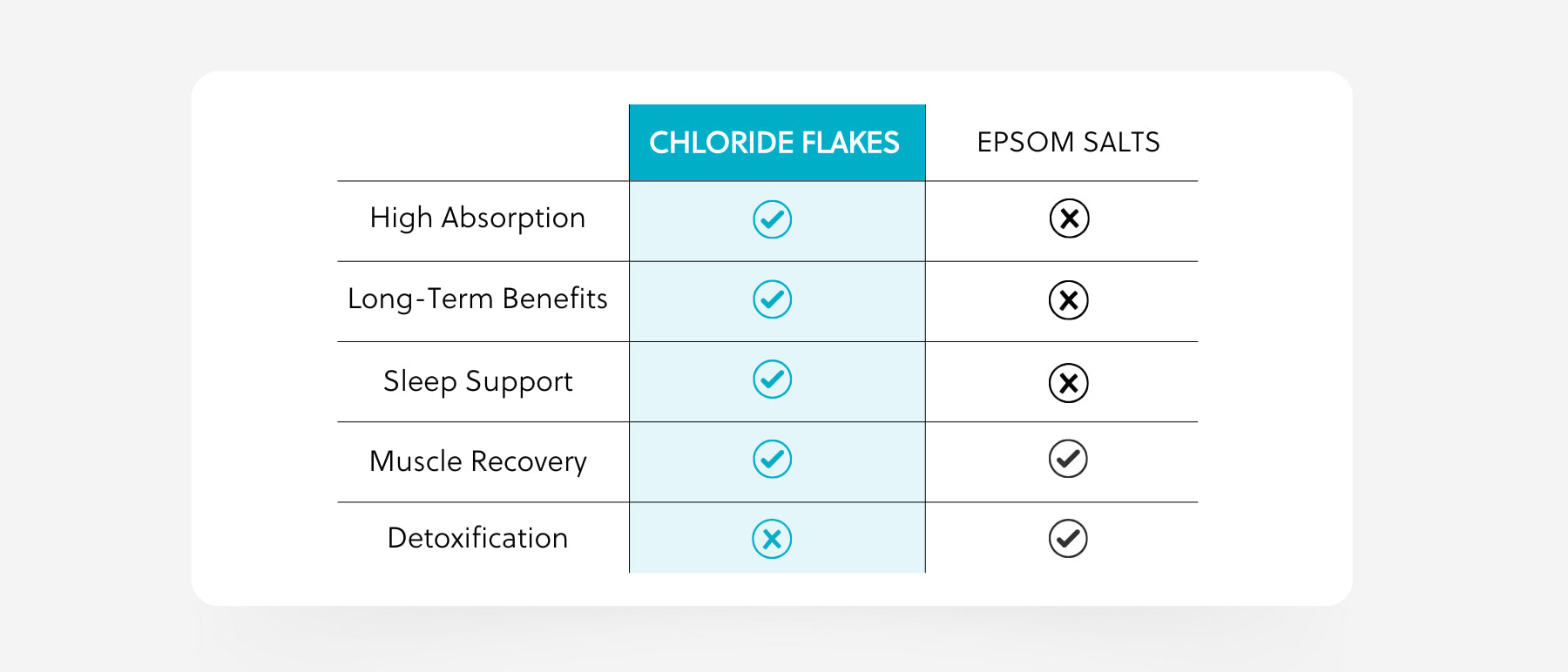 | | CHLORIDE FLAKES | EPSOM SALTS |
|---|---|---|
| High Absorption | ✓ | ✗ |
| Long-Term Benefits | ✓ | ✗ |
| Sleep Support | ✓ | ✗ |
| Muscle Recovery | ✓ | ✓ |
| Detoxification | ✗ | ✓ |